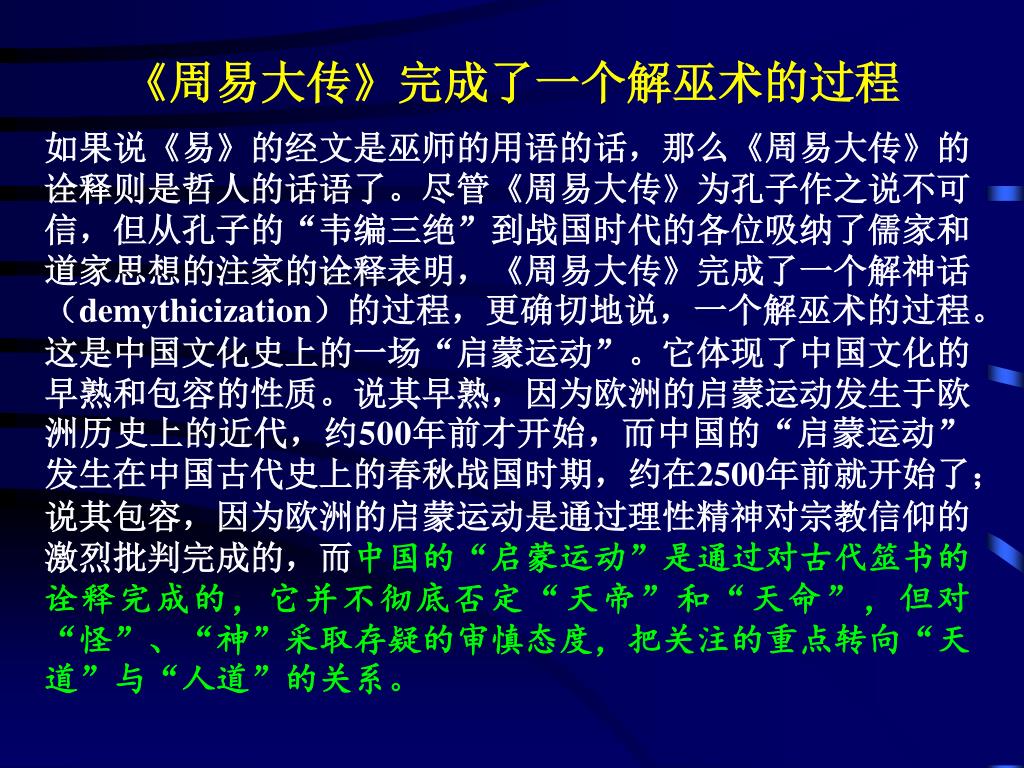 《周易大传》完成了一个解巫术的过程

如果说《易》的经文是巫师的用语的话，那么《周易大传》的诠释则是哲人的话语了。尽管《周易大传》为孔子作之说不可信，但从孔子的“韦编三绝”到战国时代的各位吸纳了儒家和道家思想的注家的诠释表明，《周易大传》完成了一个解神话（demythicization）的过程，更确切地说，一个解巫术的过程。这是中国文化史上的一场“启蒙运动”。它体现了中国文化的早熟和包容的性质。说其早熟，因为欧洲的启蒙运动发生于欧洲历史上的近代，约500年前才开始，而中国的“启蒙运动”发生在中国古代史上的春秋战国时期，约在2500年前就开始了；说其包容，因为欧洲的启蒙运动是通过理性精神对宗教信仰的激烈批判完成的，而中国的“启蒙运动”是通过对古代筮书的诠释完成的，它并不彻底否定“天帝”和“天命”，但对“怪”、“神”采取存疑的审慎态度，把关注的重点转向“天道”与“人道”的关系。